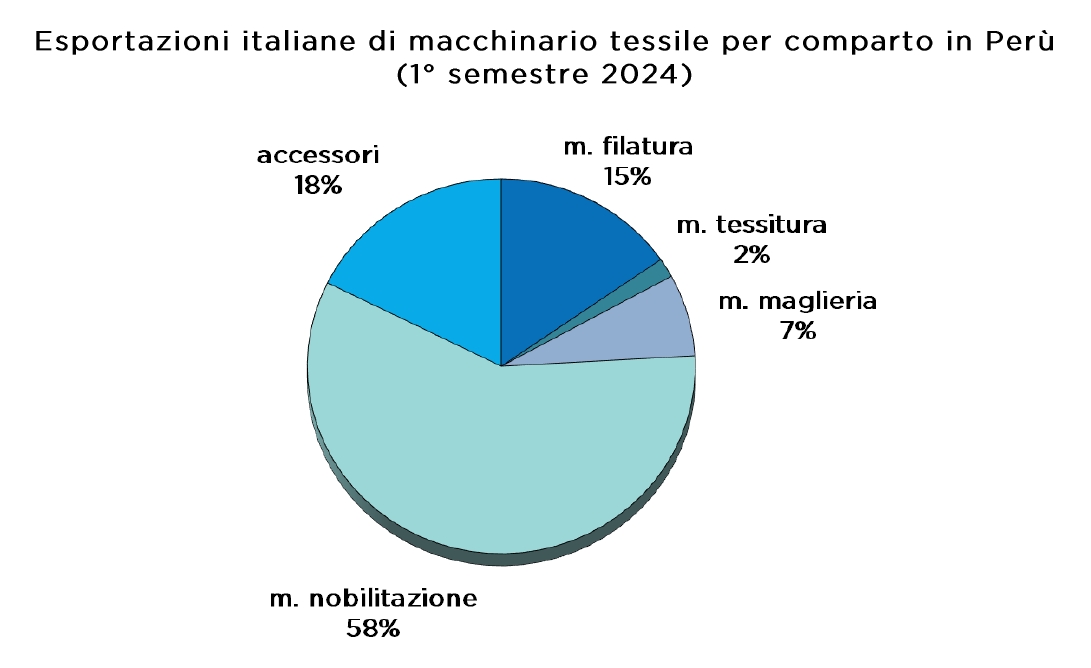 Esportazioni italiane di macchinario tessile per comparto in Perù
(1° semestre 2024)

accessori
18%

m. filatura
15%

m. tessitura
2%

m. maglieria
7%

m. nobilitazione
58%